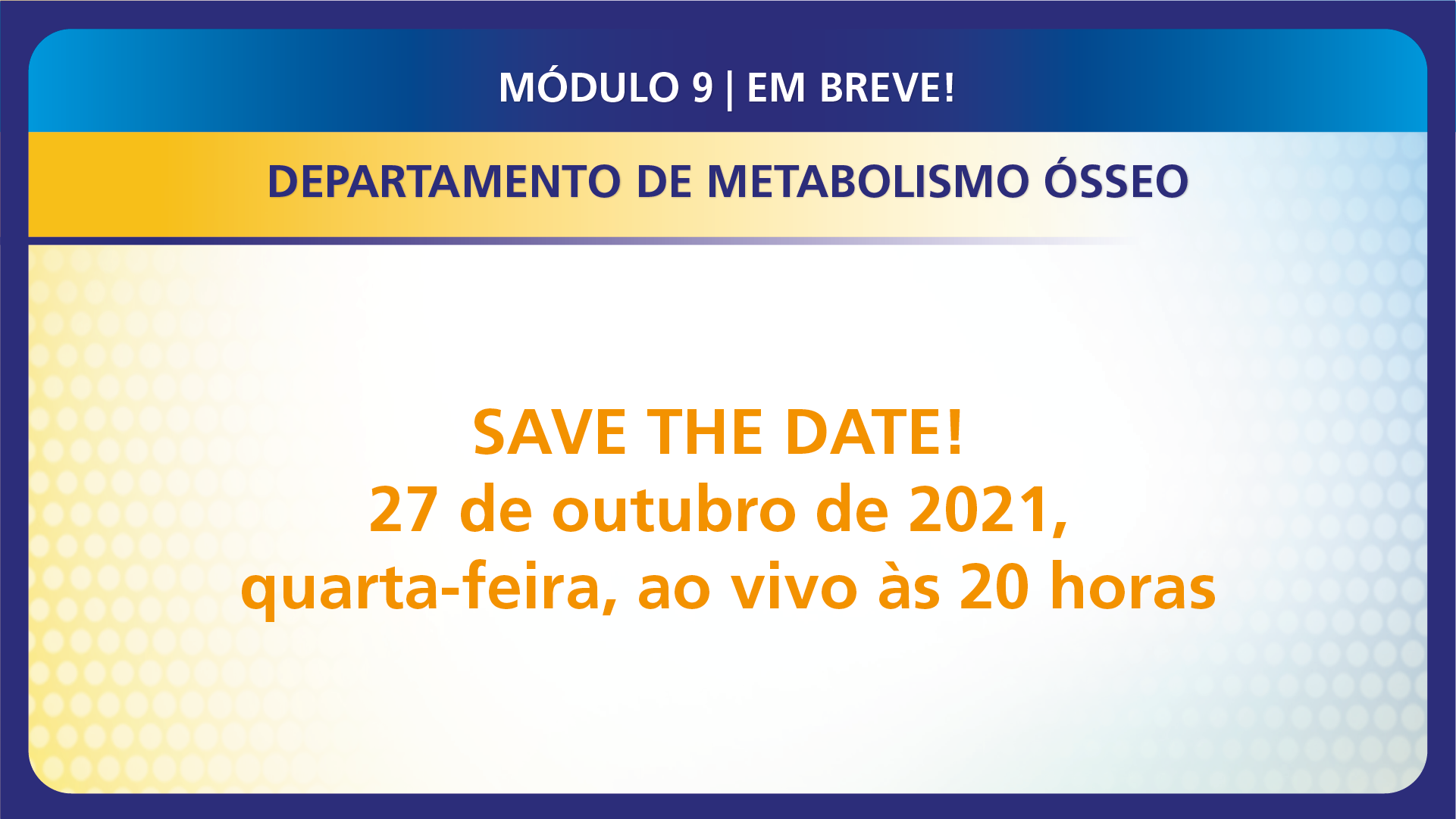 MÓDULO 9 | EM BREVE!

DEPARTAMENTO DE METABOLISMO ÓSSEO

SAVE THE DATE!
27 de outubro de 2021,
quarta-feira, ao vivo às 20 horas